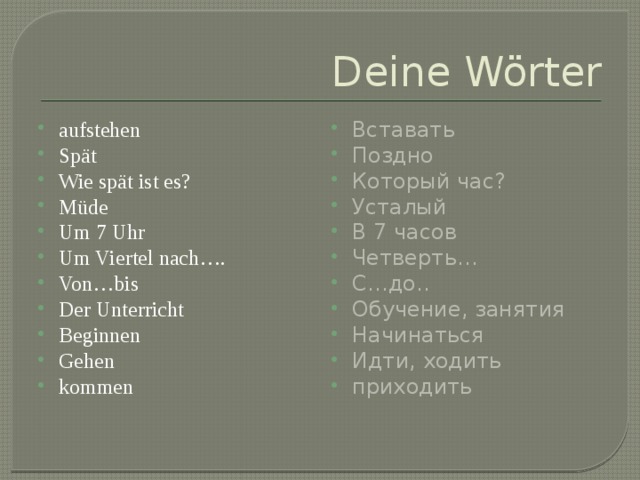 Deine Wörter

- aufstehen
- Spät
- Wie spät ist es?
- Müde
- Um 7 Uhr
- Um Viertel nach….
- Von…bis
- Der Unterricht
- Beginnen
- Gehen
- kommen

- Вставать
- Поздно
- Который час?
- Усталый
- В 7 часов
- Четверть…
- С…до..
- Обучение, занятия
- Начинаться
- Идти, ходить
- приходить